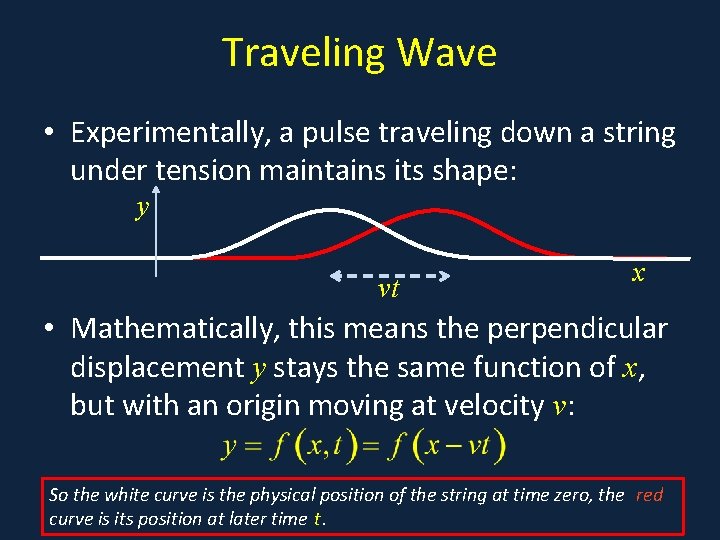 Traveling Wave

• Experimentally, a pulse traveling down a string under tension maintains its shape:

$y$

$vt$

$x$

• Mathematically, this means the perpendicular displacement $y$ stays the same function of $x$, but with an origin moving at velocity $v$:

$y = f(x,t) = f(x - vt)$

So the white curve is the physical position of the string at time zero, the red curve is its position at later time $t$.